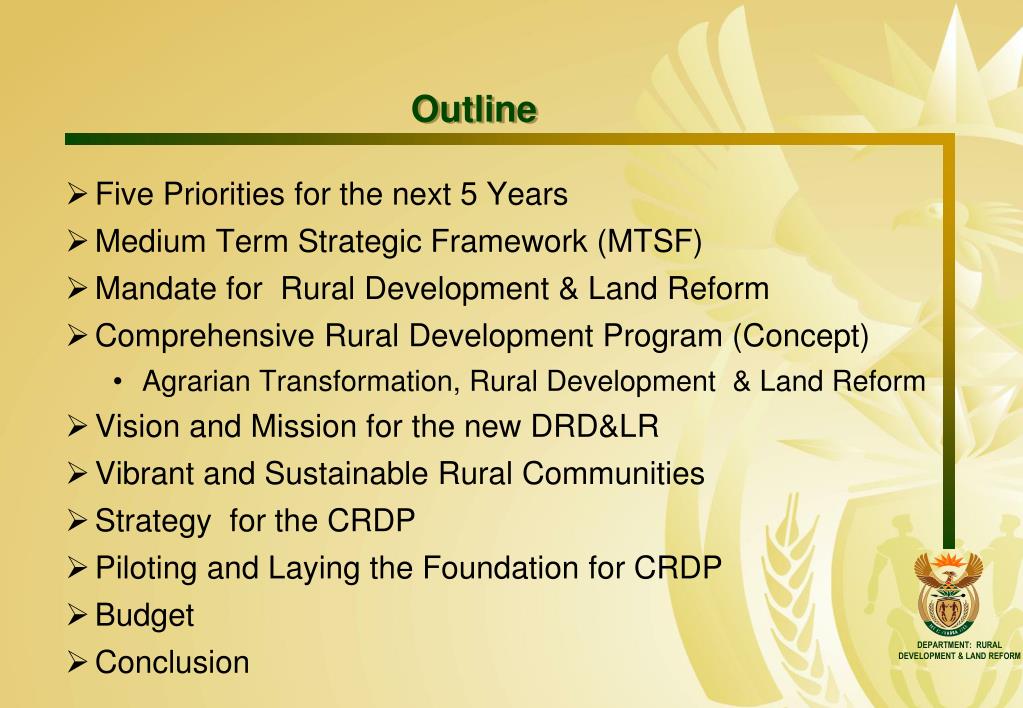 Outline

➢ Five Priorities for the next 5 Years
➢ Medium Term Strategic Framework (MTSF)
➢ Mandate for Rural Development & Land Reform
➢ Comprehensive Rural Development Program (Concept)
• Agrarian Transformation, Rural Development & Land Reform
➢ Vision and Mission for the new DRD&LR
➢ Vibrant and Sustainable Rural Communities
➢ Strategy for the CRDP
➢ Piloting and Laying the Foundation for CRDP
➢ Budget
➢ Conclusion

DEPARTMENT: RURAL DEVELOPMENT & LAND REFORM